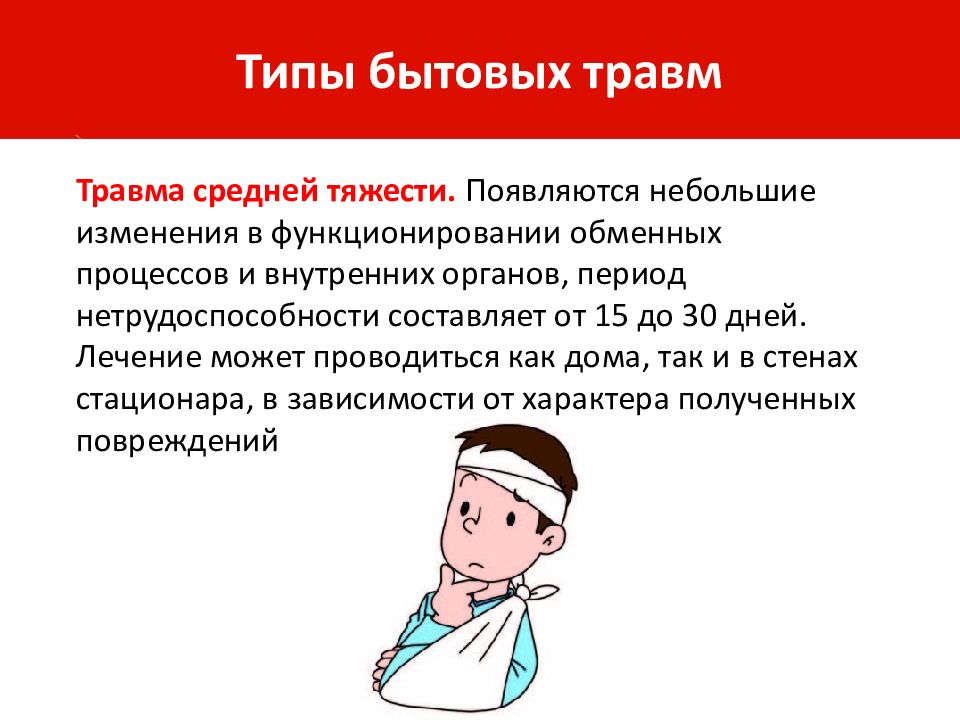 Типы бытовых травм

Травма средней тяжести. Появляются небольшие изменения в функционировании обменных процессов и внутренних органов, период нетрудоспособности составляет от 15 до 30 дней. Лечение может проводиться как дома, так и в стенах стационара, в зависимости от характера полученных повреждений